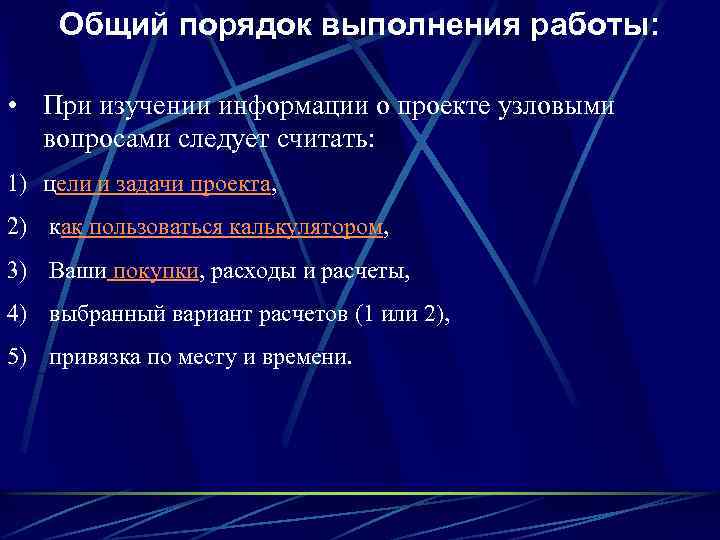 Общий порядок выполнения работы:

• При изучении информации о проекте узловыми вопросами следует считать:

1) цели и задачи проекта,

2) как пользоваться калькулятором,

3) Ваши покупки, расходы и расчеты,

4) выбранный вариант расчетов (1 или 2),

5) привязка по месту и времени.